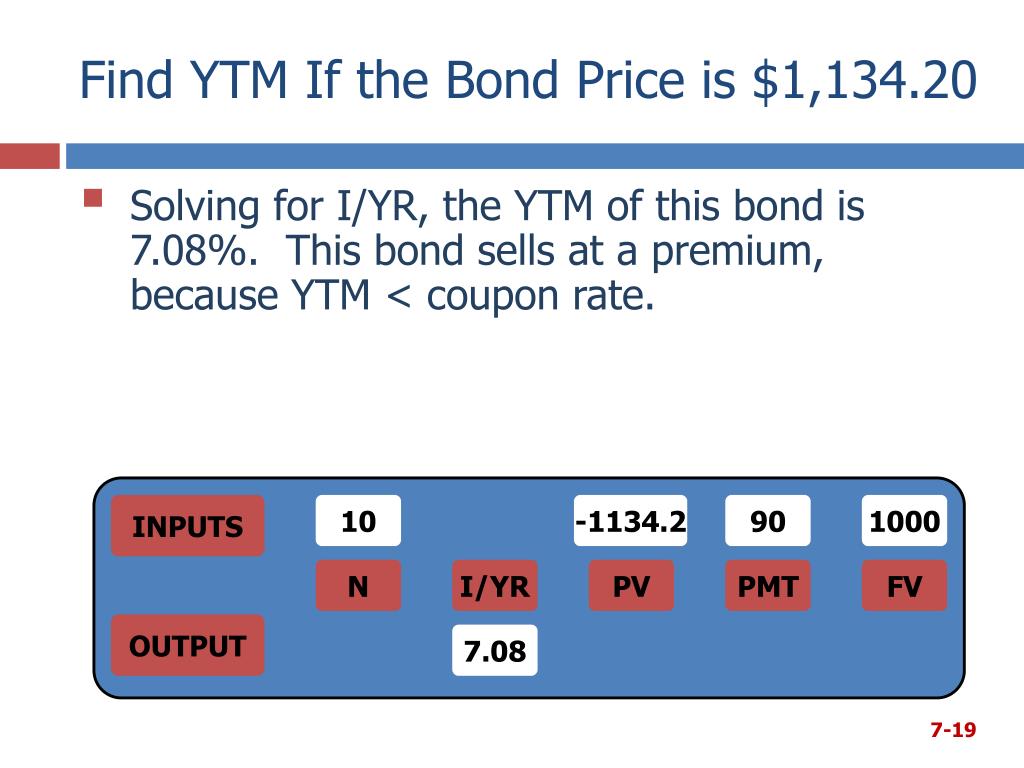 Find YTM If the Bond Price is \$1,134.20

Solving for I/YR, the YTM of this bond is 7.08%. This bond sells at a premium, because YTM < coupon rate.

INPUTS
10
-1134.2
90
1000
N
I/YR
PV
PMT
FV
OUTPUT
7.08

7-19